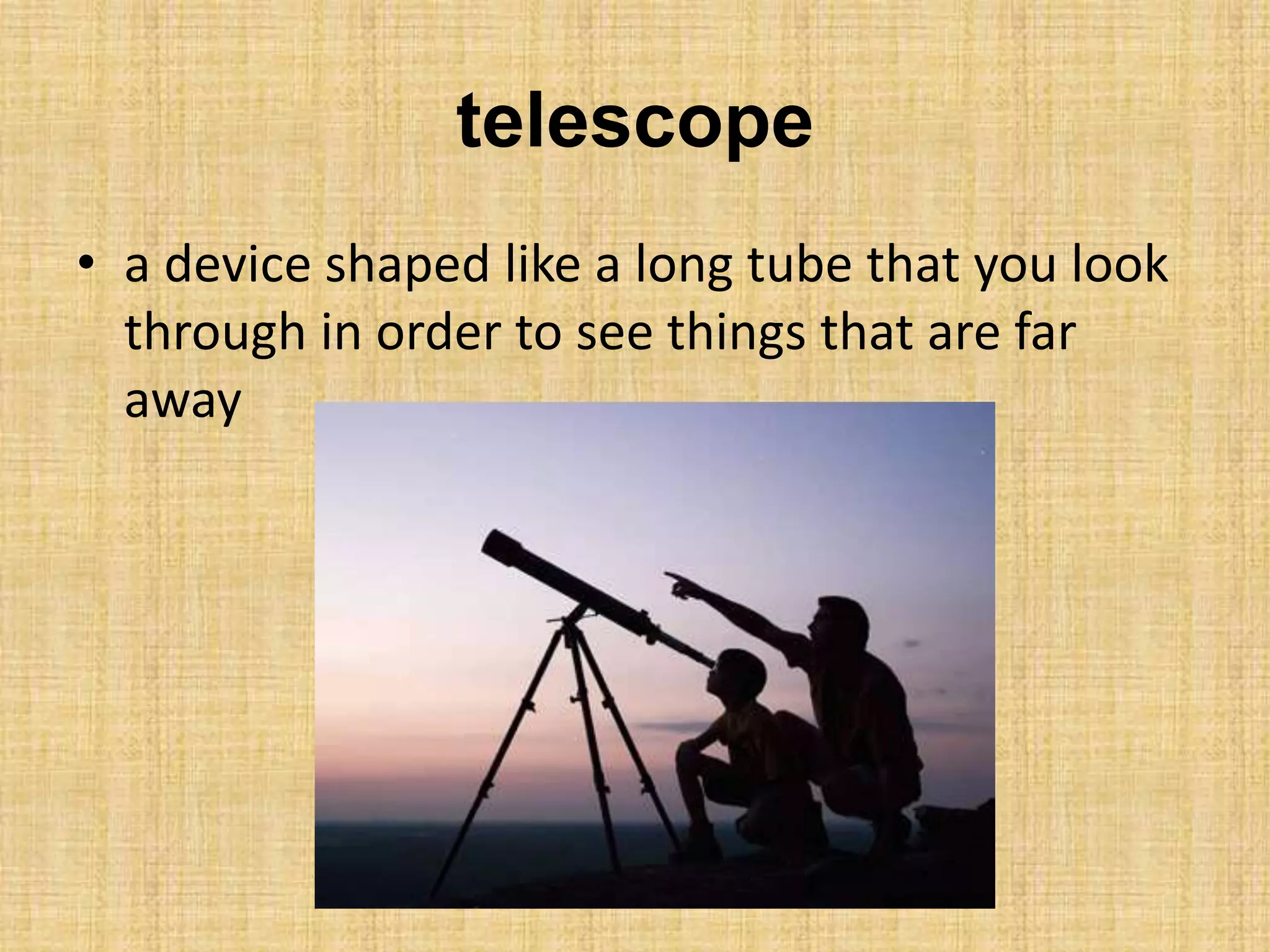 telescope

• a device shaped like a long tube that you look through in order to see things that are far away